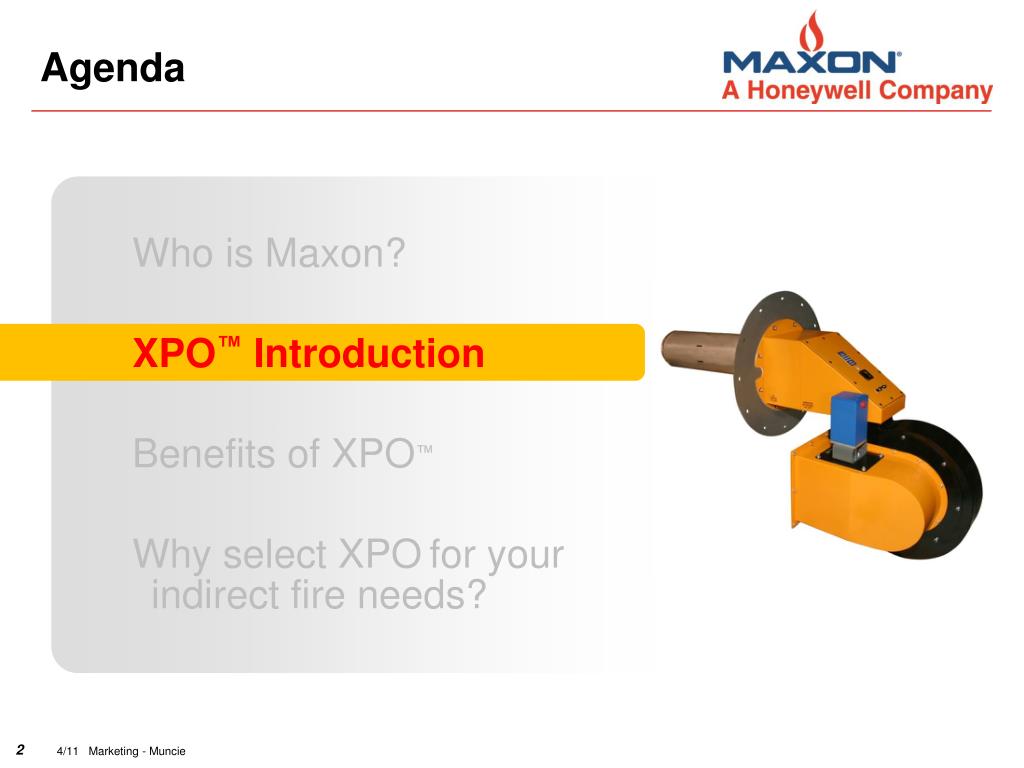 Agenda

MAXON®
A Honeywell Company

Who is Maxon?

XPO™ Introduction

Benefits of XPO™

Why select XPO for your indirect fire needs?

2 4/11 Marketing - Muncie